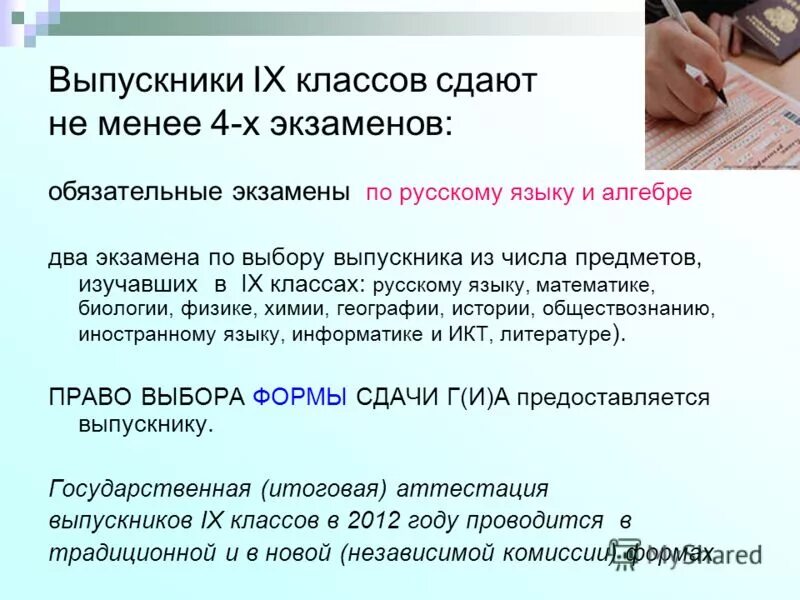 Выпускники IX классов сдают не менее 4-х экзаменов:

обязательные экзамены по русскому языку и алгебре

два экзамена по выбору выпускника из числа предметов, изучавших в IX классах: русскому языку, математике, биологии, физике, химии, географии, истории, обществознанию, иностранному языку, информатике и ИКТ, литературе).

ПРАВО ВЫБОРА ФОРМЫ СДАЧИ Г(И)А предоставляется выпускнику.

Государственная (итоговая) аттестация выпускников IX классов в 2012 году проводится в традиционной и в новой (независимой комиссии) формах

MyShared